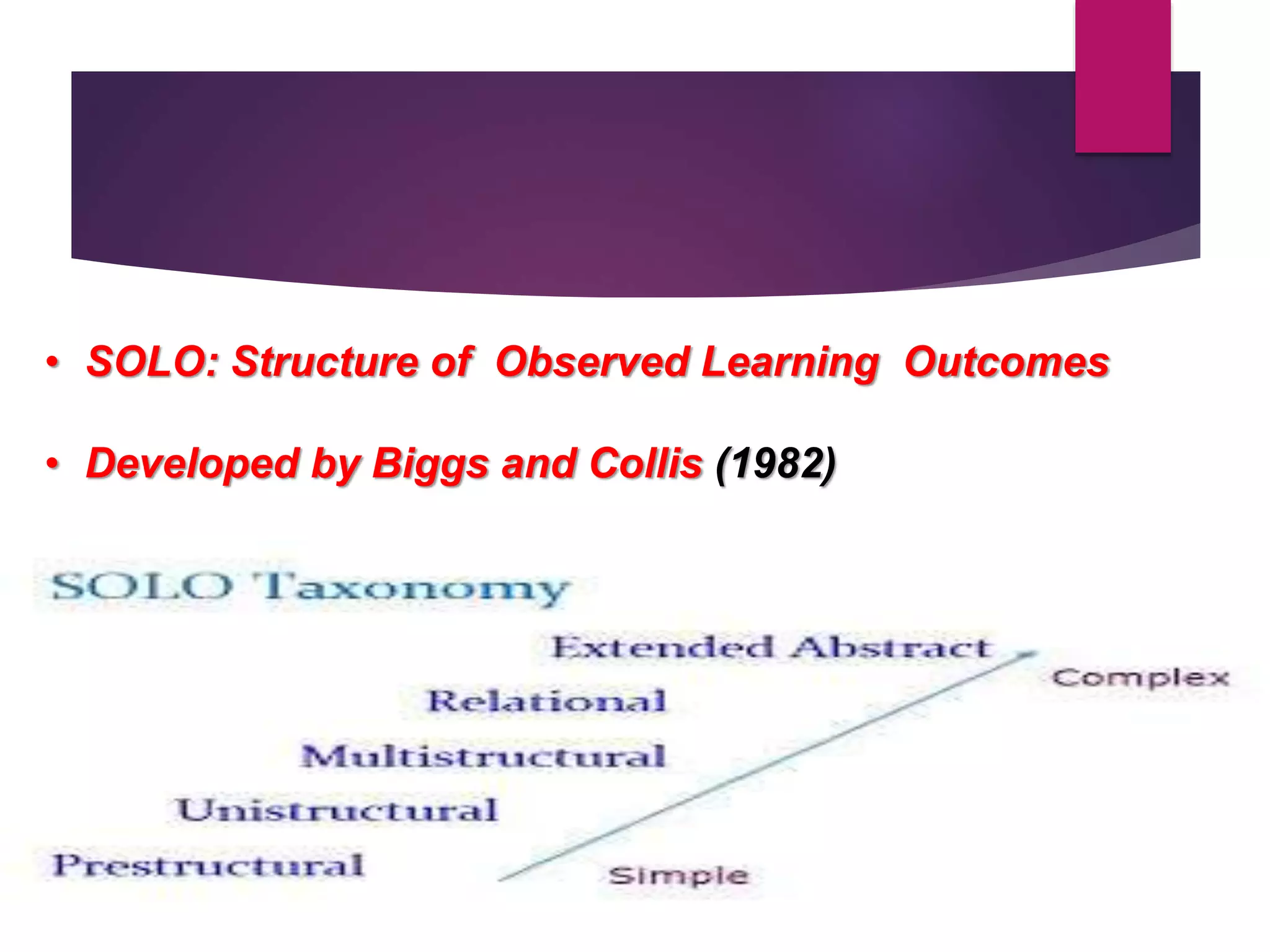 • SOLO: Structure of Observed Learning Outcomes

• Developed by Biggs and Collis (1982)

SOLO Taxonomy

Extended Abstract

Complex

Relational

Multistructural

Unistructural

Prestructural

Simple